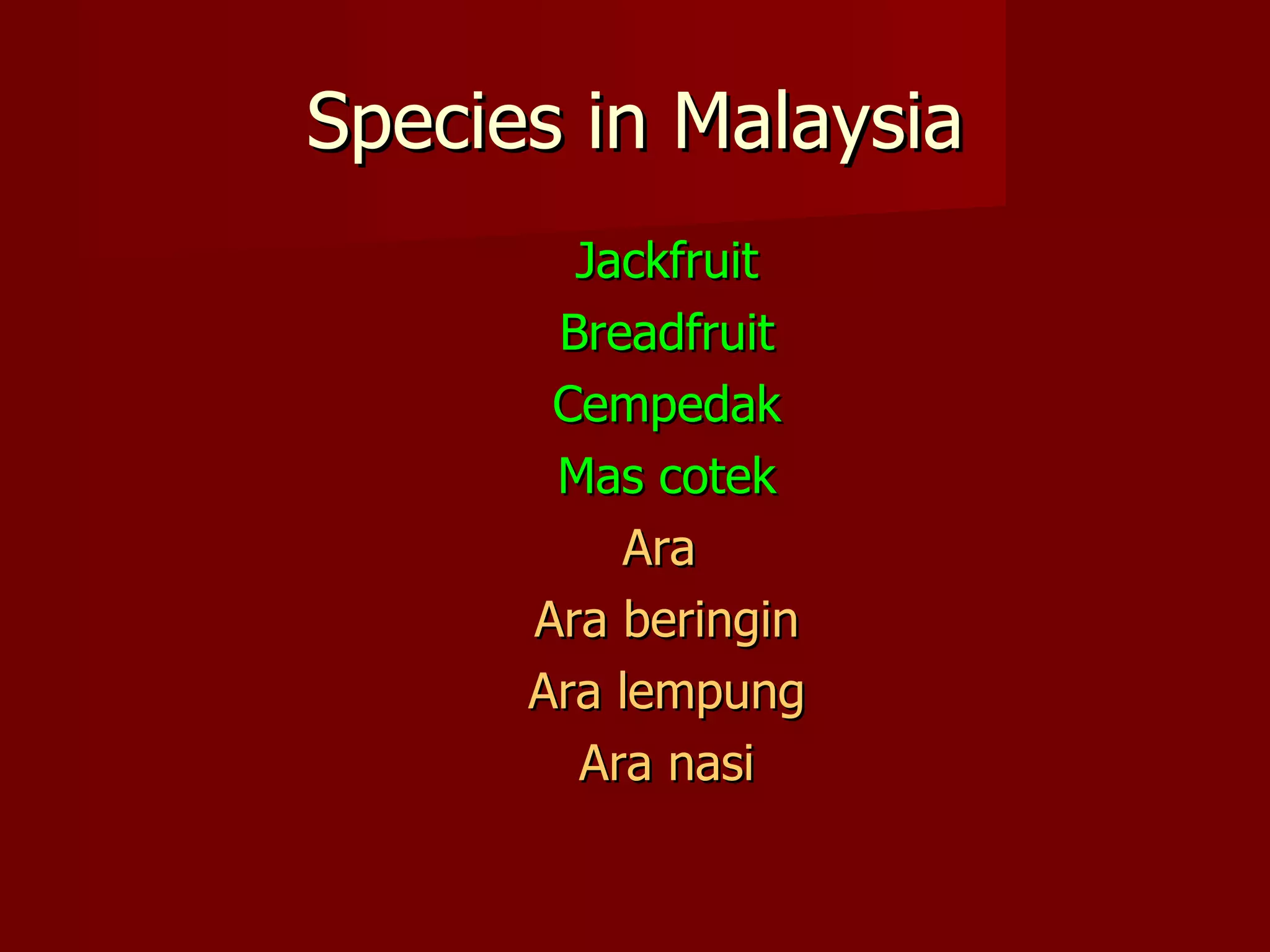 Species in Malaysia

Jackfruit
Breadfruit
Cempedak
Mas cotek
Ara
Ara beringin
Ara lempung
Ara nasi